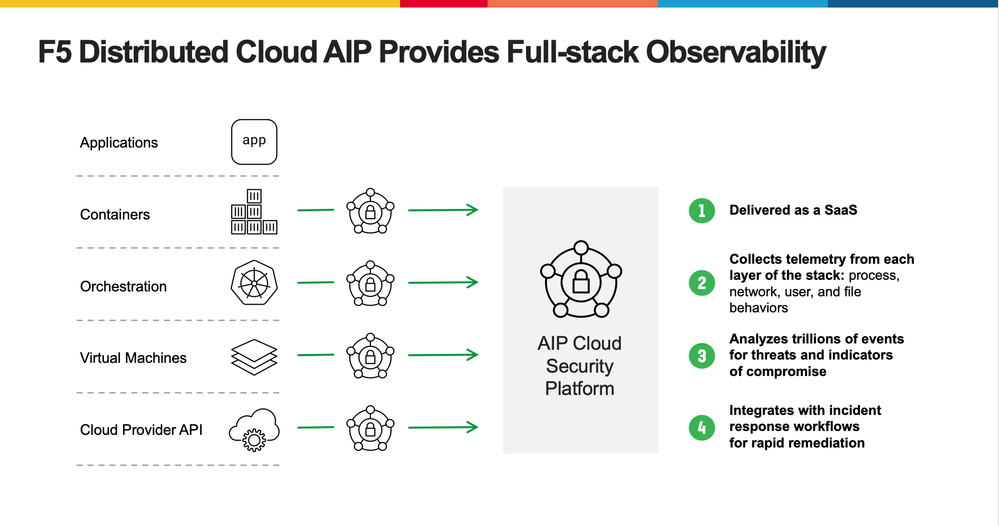 F5 Distributed Cloud AIP Provides Full-stack Observability

Applications

app

Containers

Orchestration

Virtual Machines

Cloud Provider API

AIP Cloud Security Platform

1 Delivered as a SaaS

2 Collects telemetry from each layer of the stack: process, network, user, and file behaviors

3 Analyzes trillions of events for threats and indicators of compromise

4 Integrates with incident response workflows for rapid remediation